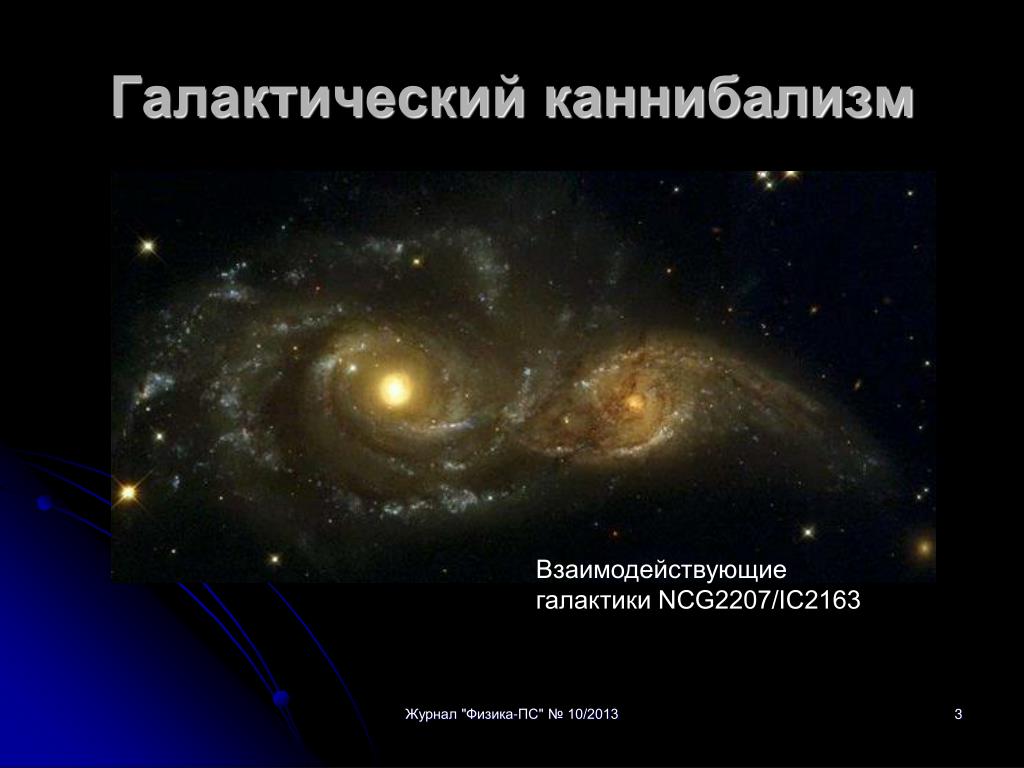 Галактический каннибализм

Взаимодействующие галактики NCG2207/IC2163

Журнал "Физика-ПС" № 10/2013

3